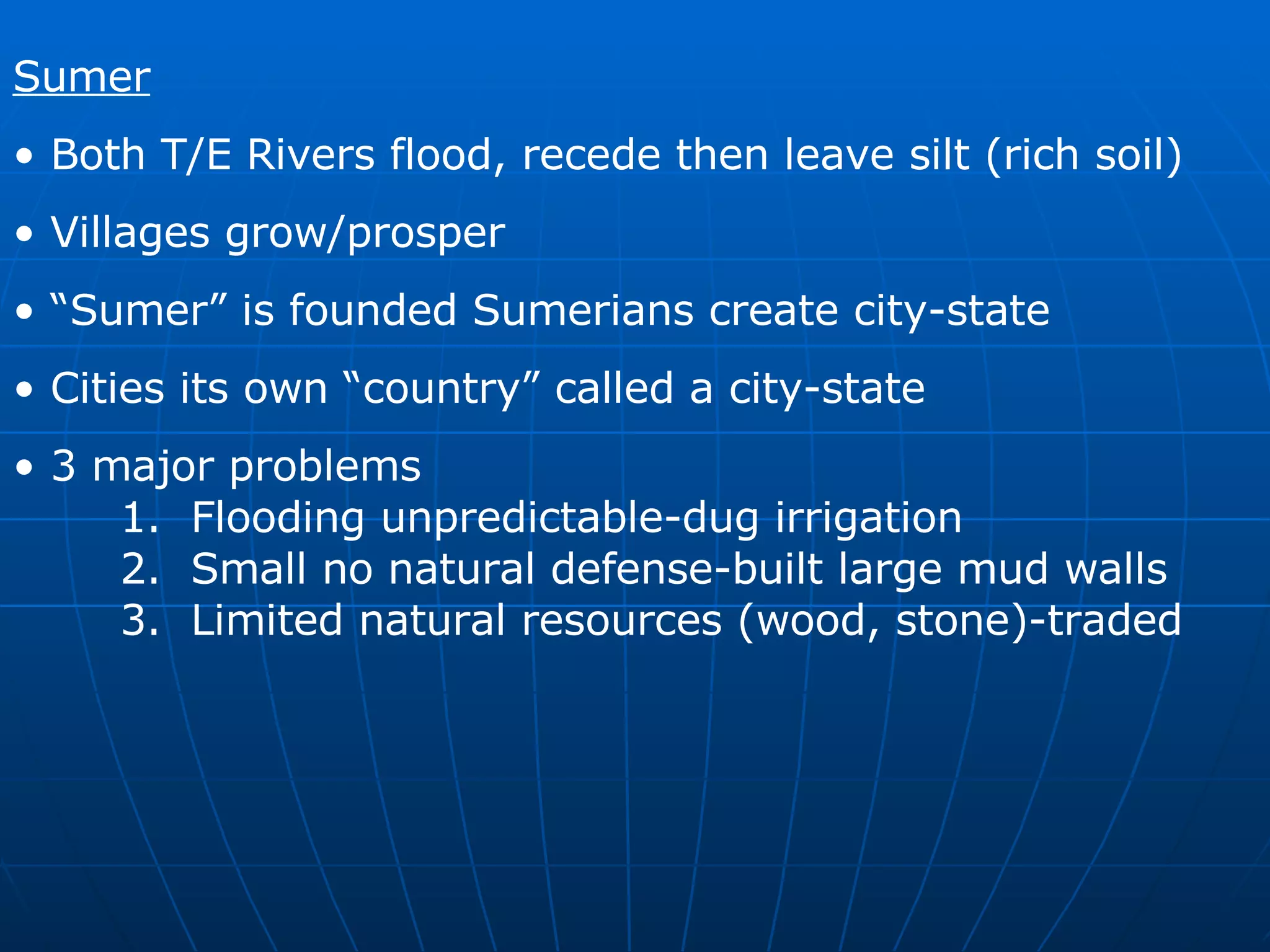 Sumer

• Both T/E Rivers flood, recede then leave silt (rich soil)

• Villages grow/prosper

• “Sumer” is founded Sumerians create city-state

• Cities its own “country” called a city-state

• 3 major problems
1. Flooding unpredictable-dug irrigation
2. Small no natural defense-built large mud walls
3. Limited natural resources (wood, stone)-traded